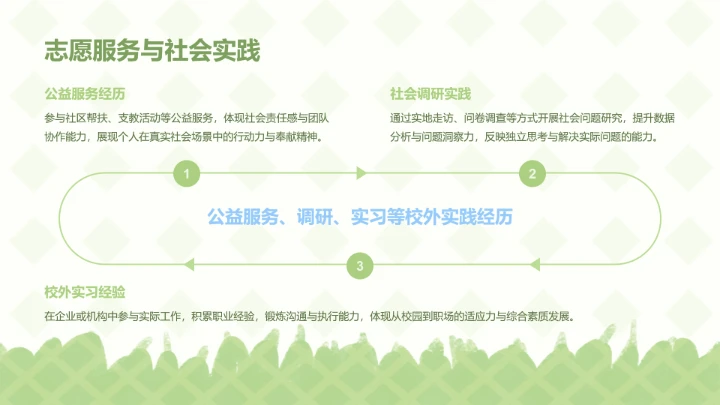 志愿服务与社会实践

公益服务经历

参与社区帮扶、支教活动等公益服务，体现社会责任感与团队协作能力，展现个人在真实社会场景中的行动力与奉献精神。

社会调研实践

通过实地走访、问卷调查等方式开展社会问题研究，提升数据分析与问题洞察力，反映独立思考与解决实际问题的能力。

1

2

公益服务、调研、实习等校外实践经历

3

校外实习经验

在企业或机构中参与实际工作，积累职业经验，锻炼沟通与执行能力，体现从校园到职场的适应力与综合素质发展。